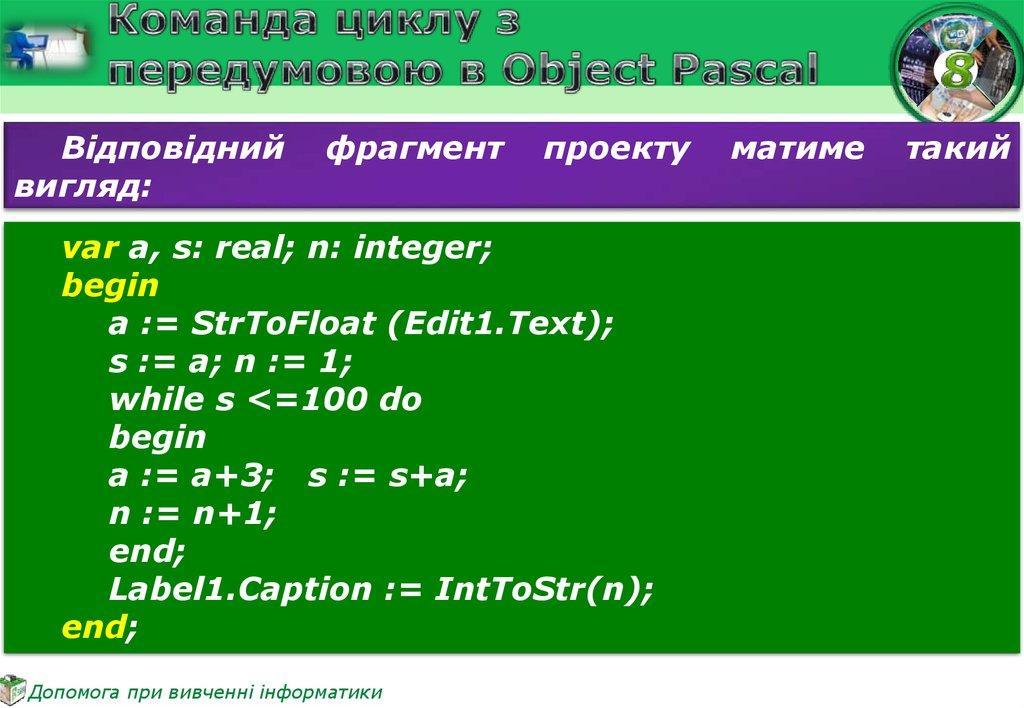 Команда циклу з передумовою в Object Pascal

8

Відповідний фрагмент проекту матиме такий вигляд:

var a, s: real; n: integer;
begin
a := StrToFloat (Edit1.Text);
s := a; n := 1;
while s <=100 do
begin
a := a+3;   s := s+a;
n := n+1;
end;
Label1.Caption := IntToStr(n);
end;

Допомога при вивченні інформатики